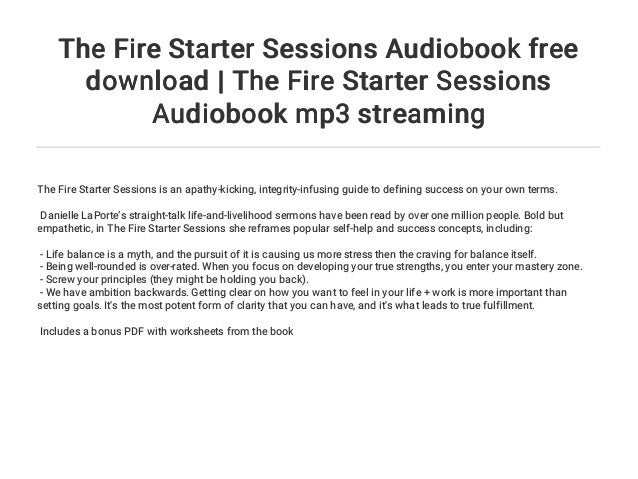 The Fire Starter Sessions Audiobook free download | The Fire Starter Sessions Audiobook mp3 streaming

The Fire Starter Sessions is an apathy-kicking, integrity-infusing guide to defining success on your own terms.

Danielle LaPorte's straight-talk life-and-livelihood sermons have been read by over one million people. Bold but empathetic, in The Fire Starter Sessions she reframes popular self-help and success concepts, including:

- Life balance is a myth, and the pursuit of it is causing us more stress then the craving for balance itself.
- Being well-rounded is over-rated. When you focus on developing your true strengths, you enter your mastery zone.
- Screw your principles (they might be holding you back).
- We have ambition backwards. Getting clear on how you want to feel in your life + work is more important than setting goals. It's the most potent form of clarity that you can have, and it's what leads to true fulfillment.

Includes a bonus PDF with worksheets from the book